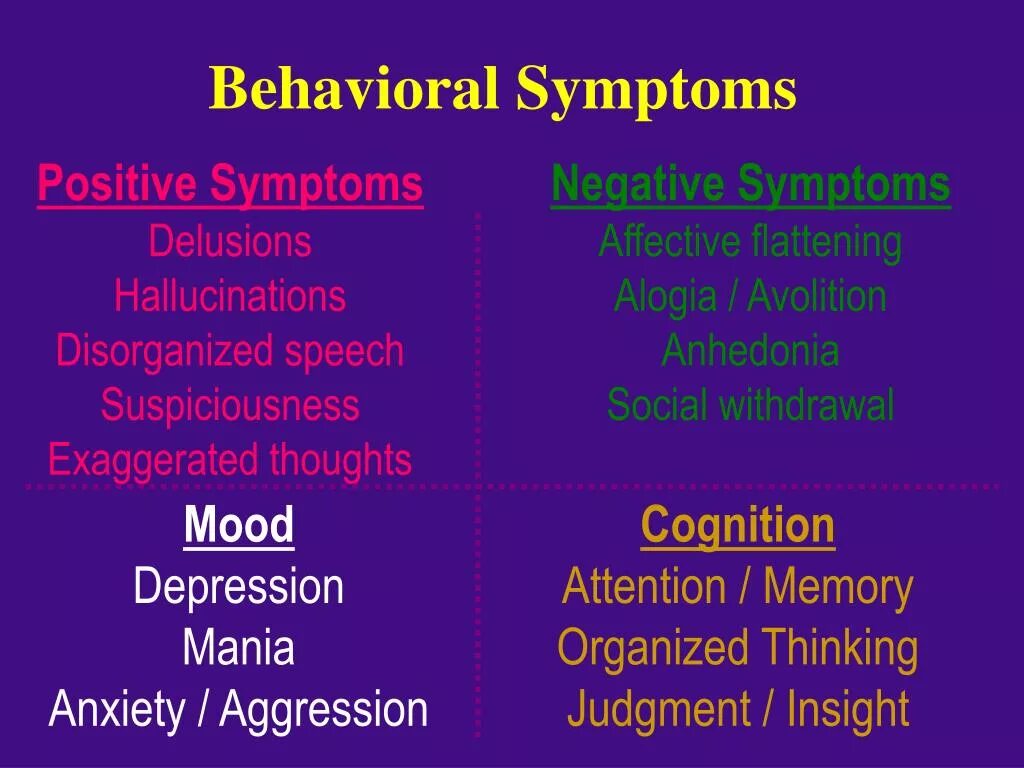 Behavioral Symptoms

Positive Symptoms
Delusions
Hallucinations
Disorganized speech
Suspiciousness
Exaggerated thoughts

Negative Symptoms
Affective flattening
Alogia / Avolition
Anhedonia
Social withdrawal

Mood
Depression
Mania
Anxiety / Aggression

Cognition
Attention / Memory
Organized Thinking
Judgment / Insight